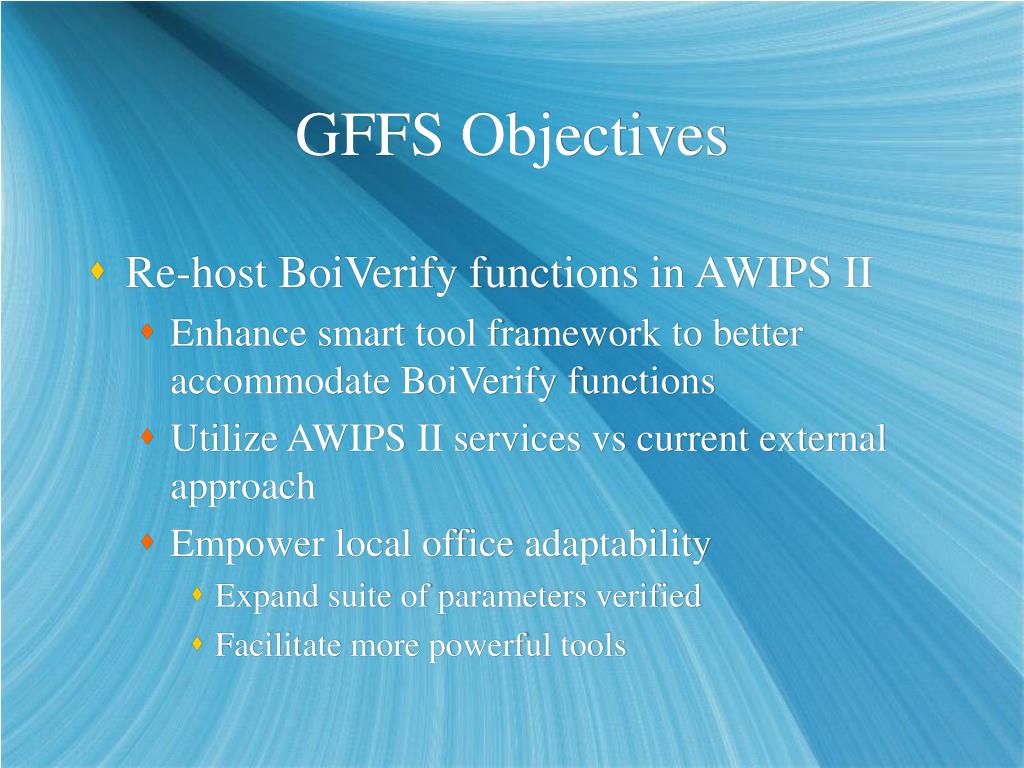 GFFS Objectives

Re-host BoiVerify functions in AWIPS II
Enhance smart tool framework to better accommodate BoiVerify functions
Utilize AWIPS II services vs current external approach
Empower local office adaptability
Expand suite of parameters verified
Facilitate more powerful tools